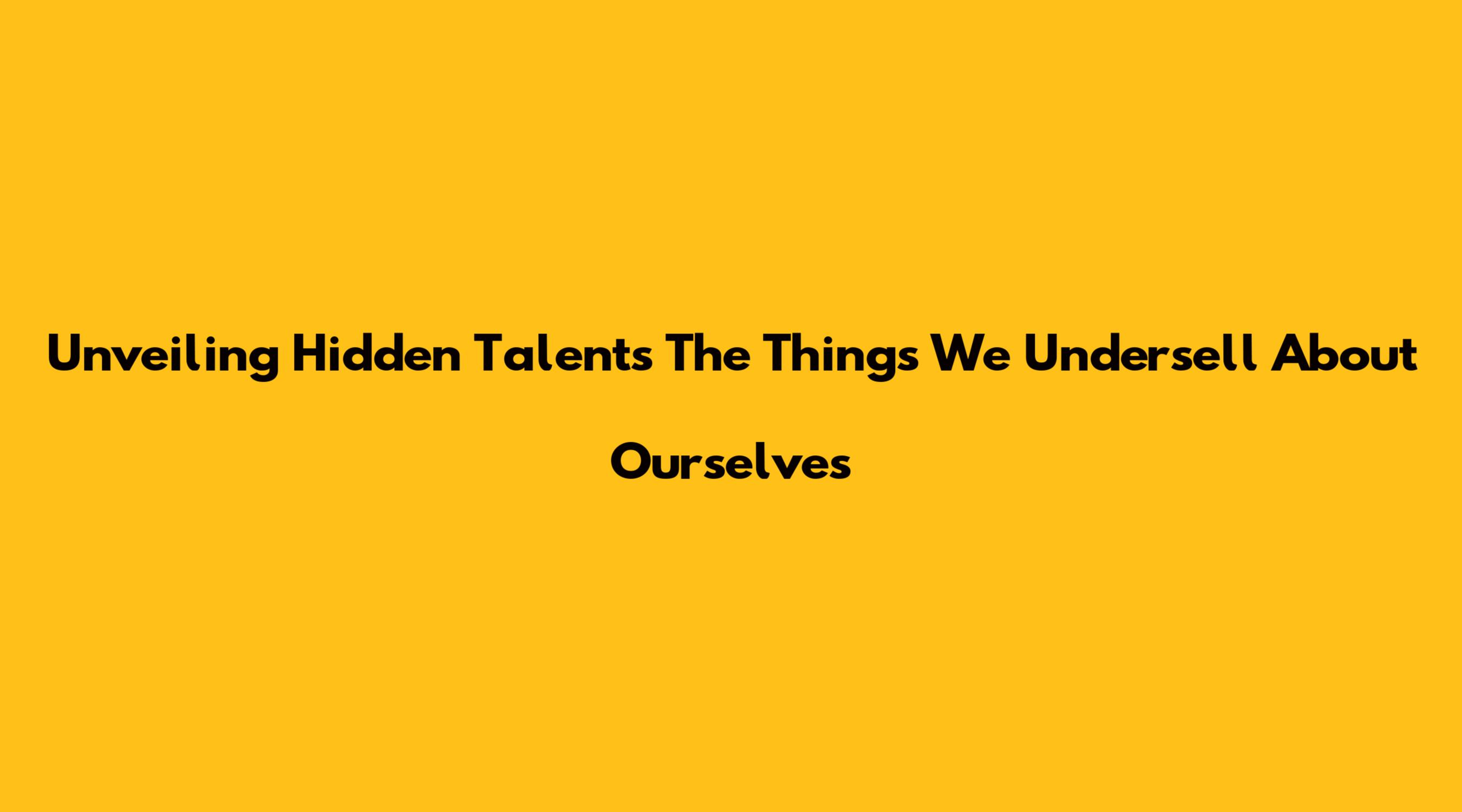 Unveiling Hidden Talents The Things We Undersell About Ourselves